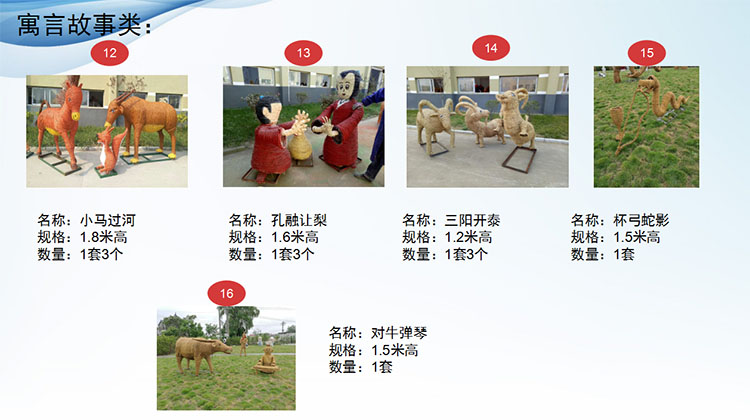 寓言故事类：

12

名称：小马过河
规格：1.8米高
数量：1套3个

13

名称：孔融让梨
规格：1.6米高
数量：1套3个

14

名称：三阳开泰
规格：1.2米高
数量：1套3个

15

名称：杯弓蛇影
规格：1.5米高
数量：1套

16

名称：对牛弹琴
规格：1.5米高
数量：1套